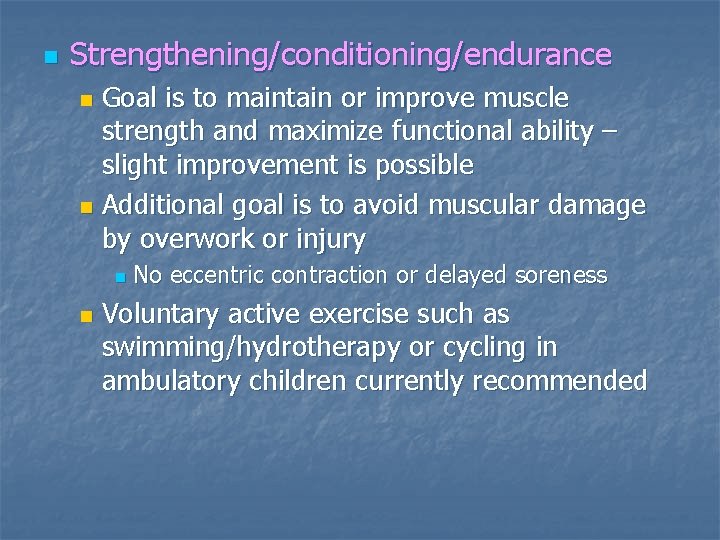 Strengthening/conditioning/endurance

Goal is to maintain or improve muscle strength and maximize functional ability – slight improvement is possible

Additional goal is to avoid muscular damage by overwork or injury

No eccentric contraction or delayed soreness

Voluntary active exercise such as swimming/hydrotherapy or cycling in ambulatory children currently recommended